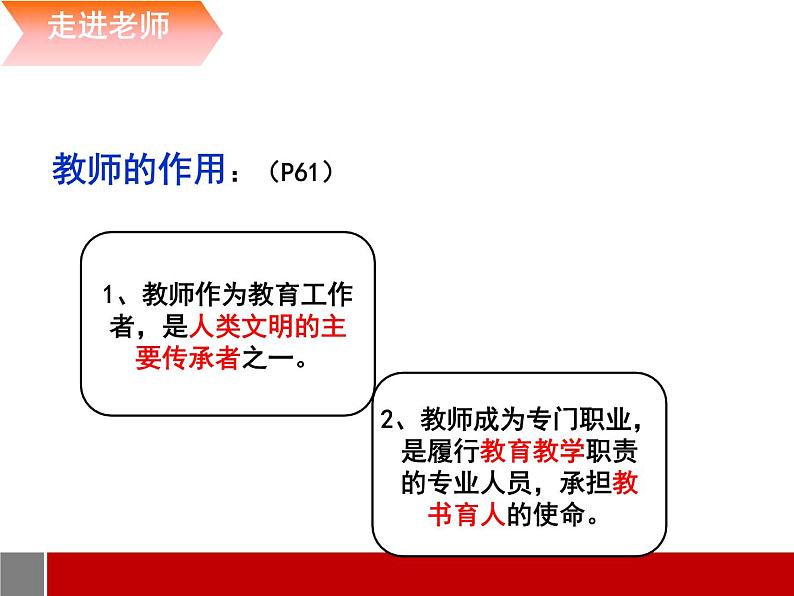 走进老师

教师的作用：（P61）

1、教师作为教育工作者，是人类文明的主要传承者之一。

2、教师成为专门职业，是履行教育教学职责的专业人员，承担教书育人的使命。